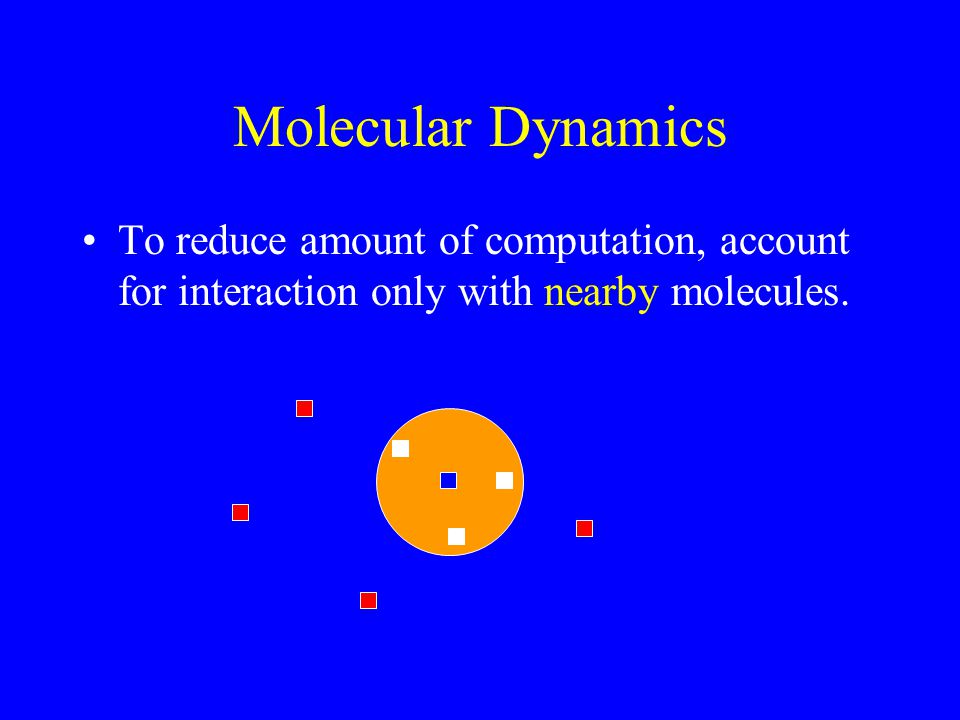 Molecular Dynamics

• To reduce amount of computation, account for interaction only with nearby molecules.